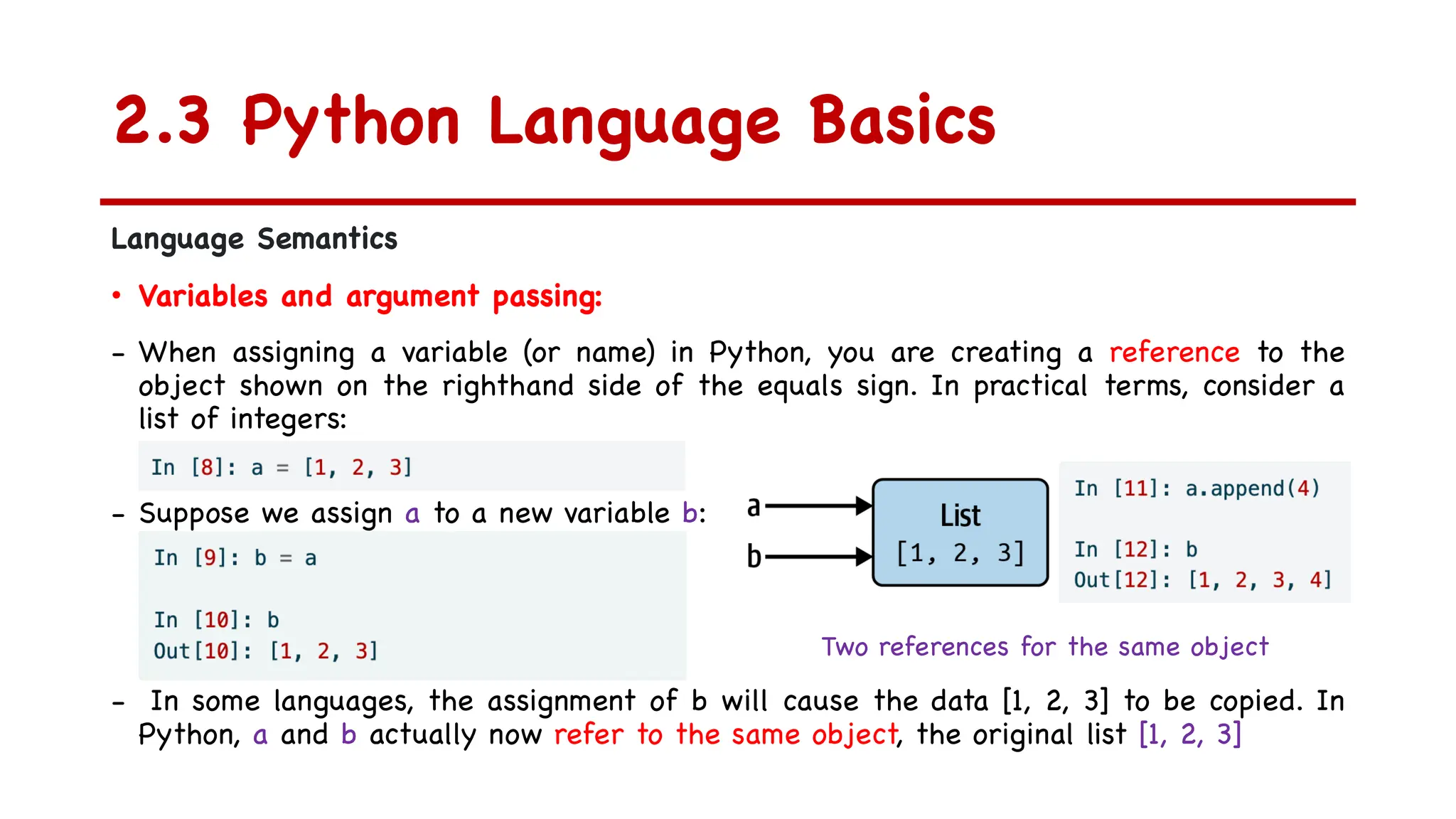 2.3 Python Language Basics

Language Semantics

• Variables and argument passing:

– When assigning a variable (or name) in Python, you are creating a reference to the object shown on the righthand side of the equals sign. In practical terms, consider a list of integers:

In [8]: a = [1, 2, 3]

– Suppose we assign a to a new variable b:

In [9]: b = a

In [10]: b
Out[10]: [1, 2, 3]

a
b
List
[1, 2, 3]

In [11]: a.append(4)

In [12]: b
Out[12]: [1, 2, 3, 4]

Two references for the same object

– In some languages, the assignment of b will cause the data [1, 2, 3] to be copied. In Python, a and b actually now refer to the same object, the original list [1, 2, 3]